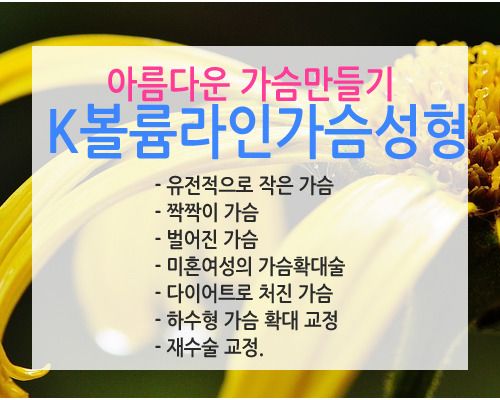 아름다운 가슴만들기
K볼륨라인가슴성형

- 유전적으로 작은 가슴
- 짝짝이 가슴
- 벌어진 가슴
- 미혼여성의 가슴확대술
- 다이어트로 처진 가슴
- 하수형 가슴 확대 교정
- 재수술 교정.